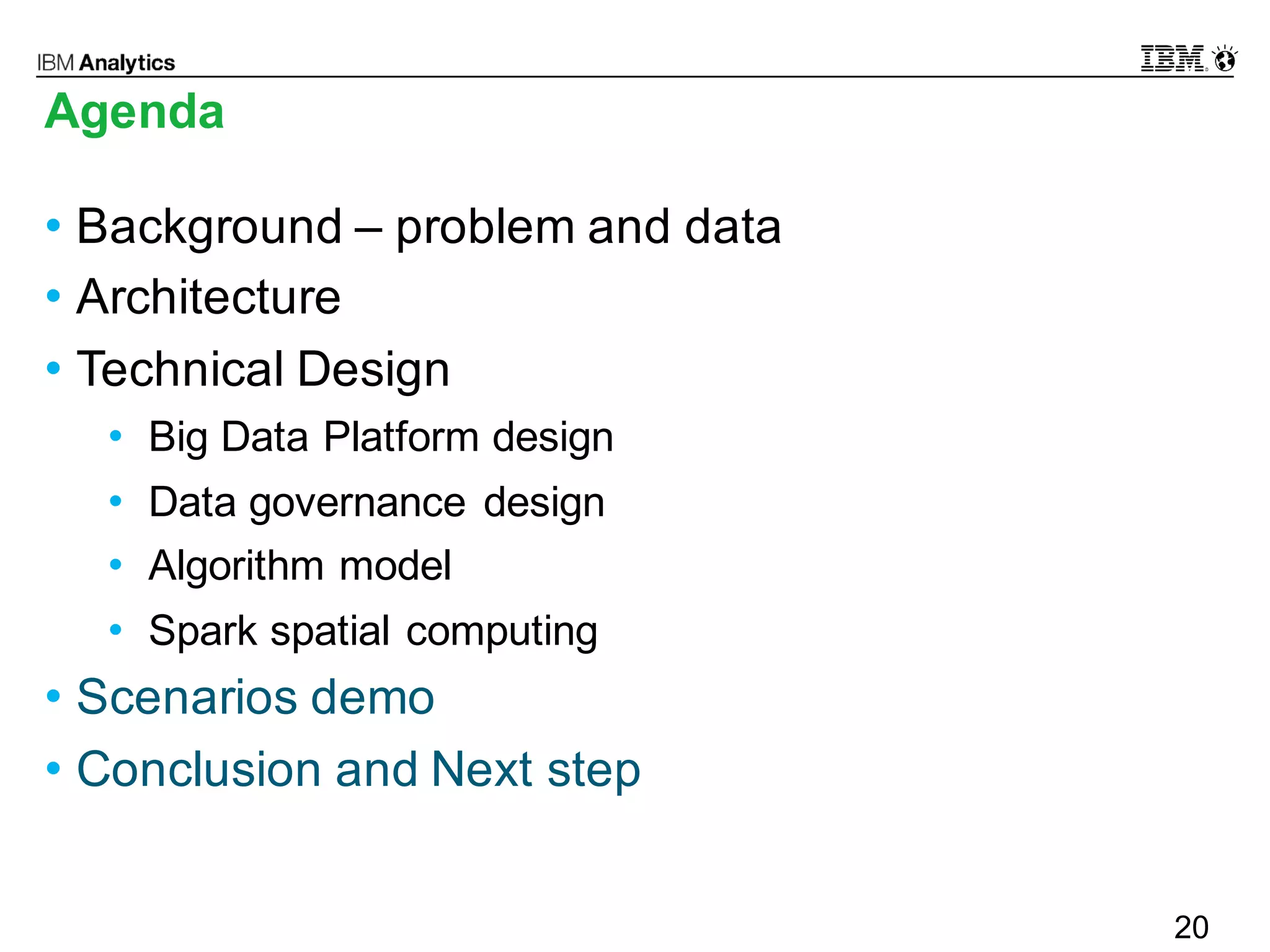 IBM Analytics

IBM

Agenda

• Background – problem and data
• Architecture
• Technical Design
  • Big Data Platform design
  • Data governance design
  • Algorithm model
  • Spark spatial computing
• Scenarios demo
• Conclusion and Next step

20